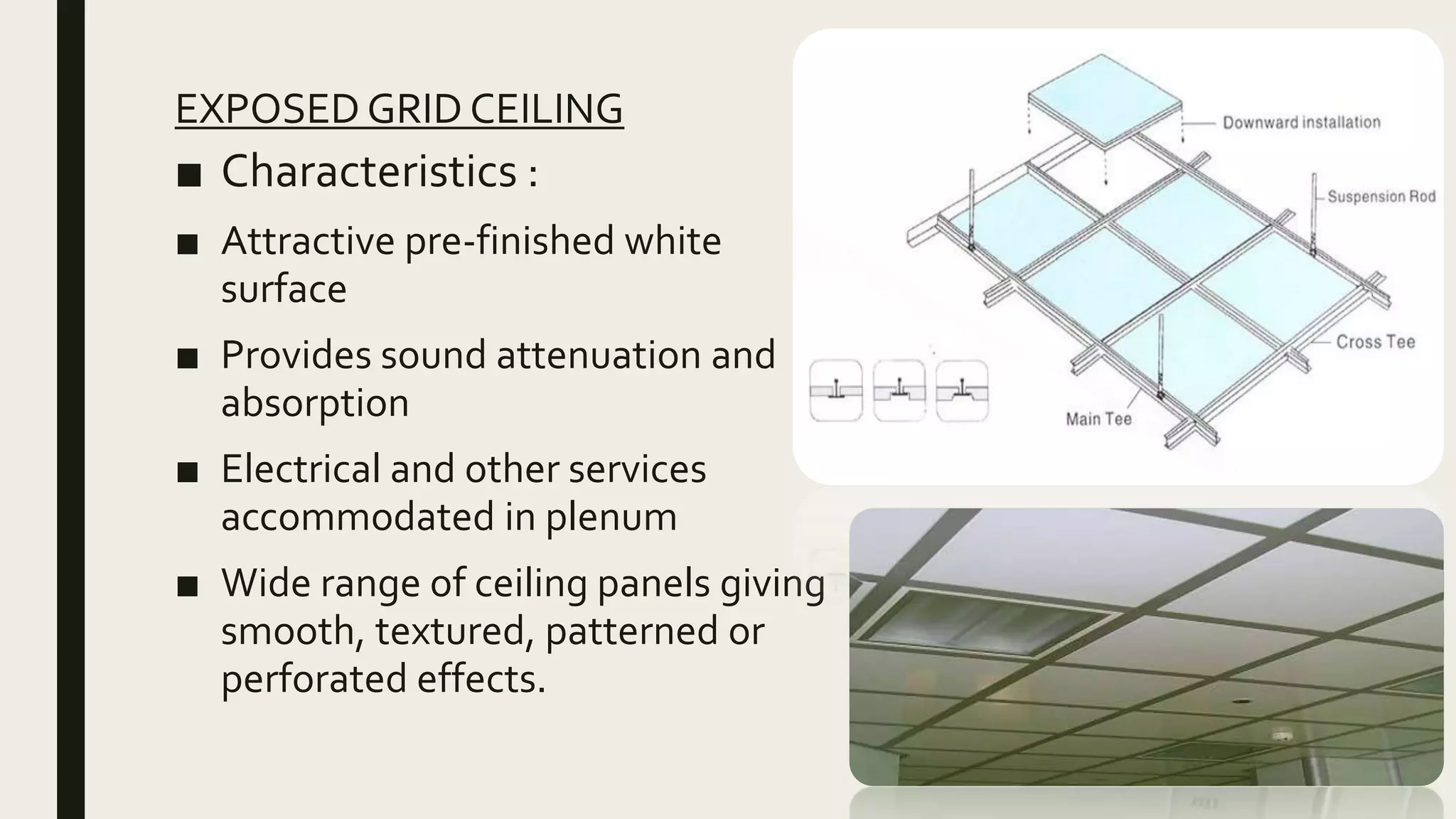 EXPOSED GRID CEILING

■ Characteristics :

■ Attractive pre-finished white surface

■ Provides sound attenuation and absorption

■ Electrical and other services accommodated in plenum

■ Wide range of ceiling panels giving smooth, textured, patterned or perforated effects.

Downward installation

Suspension Rod

Cross Tee

Main Tee